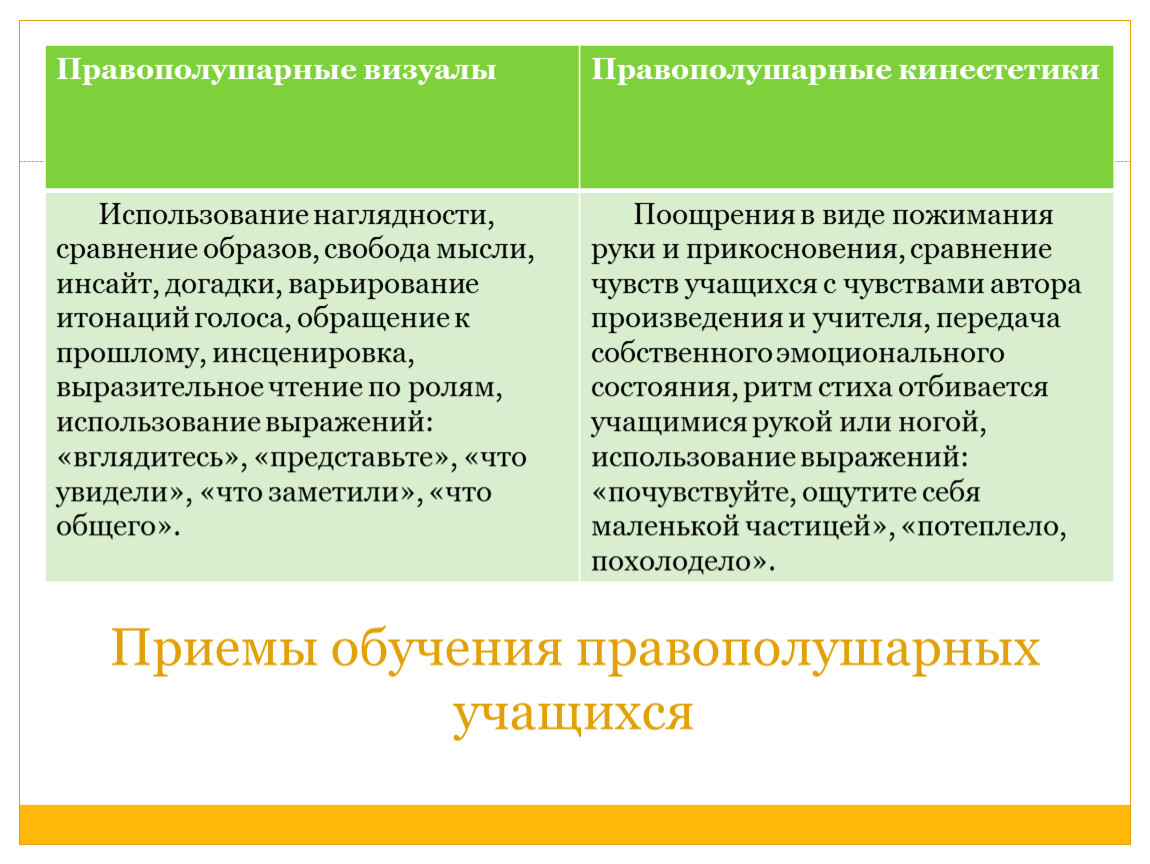 | Правополушарные визуалы | Правополушарные кинестетики |
|---|---|
| Использование наглядности, сравнение образов, свобода мысли, инсайт, догадки, варьирование итонаций голоса, обращение к прошлому, инсценировка, выразительное чтение по ролям, использование выражений: «вглядитесь», «представьте», «что увидели», «что заметили», «что общего». | Поощрения в виде пожимания руки и прикосновения, сравнение чувств учащихся с чувствами автора произведения и учителя, передача собственного эмоционального состояния, ритм стиха отбивается учащимися рукой или ногой, использование выражений: «почувствуйте, ощутите себя маленькой частицей», «потеплело, похолодело». |

Приемы обучения правополушарных учащихся